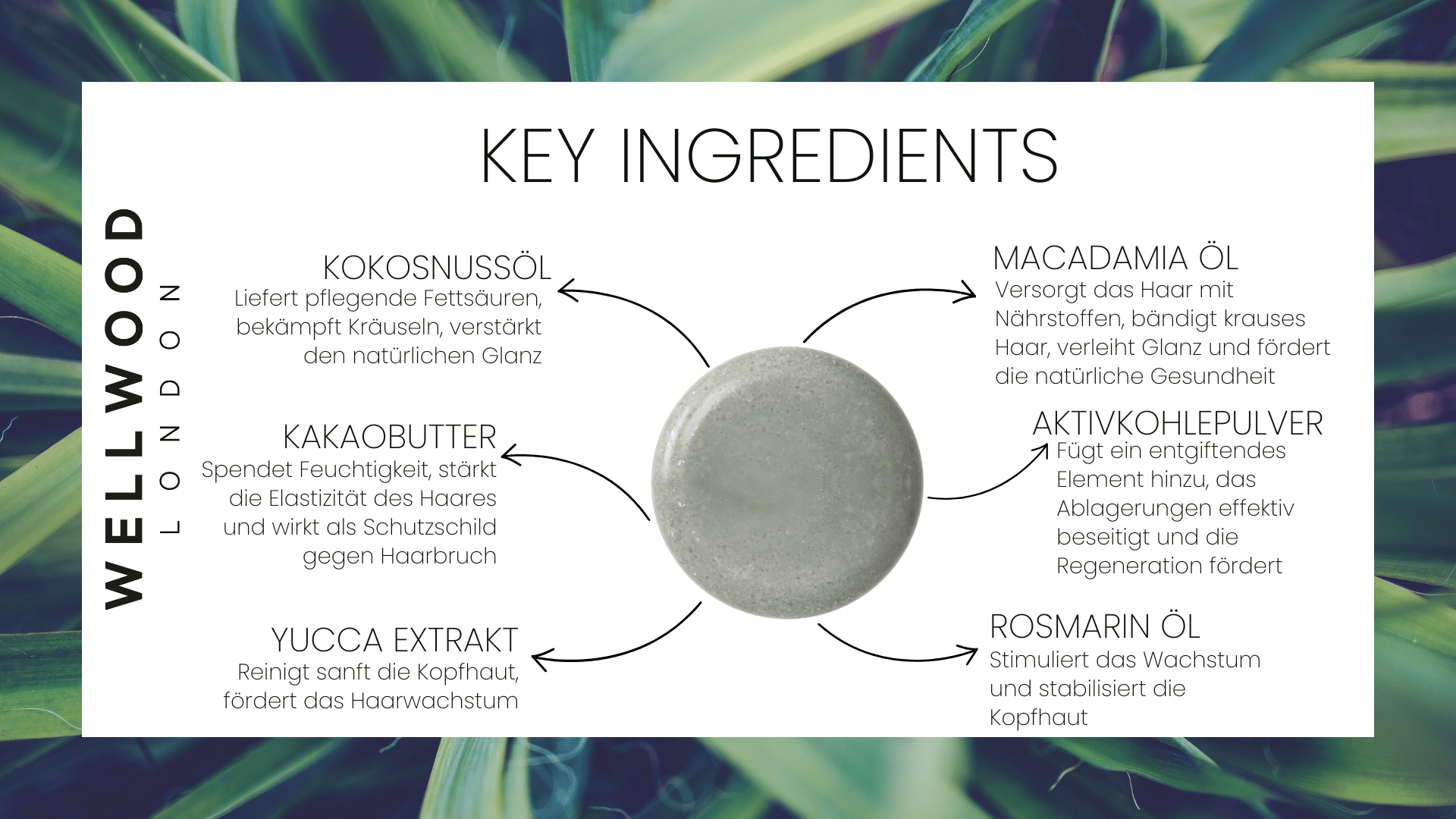 KEY INGREDIENTS

WELLWOOD
LONDON

KOKOSNUSSÖL
Liefert pflegende Fettsäuren, bekämpft Kräuseln, verstärkt den natürlichen Glanz

KAKAOBUTTER
Spendet Feuchtigkeit, stärkt die Elastizität des Haares und wirkt als Schutzschild gegen Haarbruch

YUCCA EXTRAKT
Reinigt sanft die Kopfhaut, fördert das Haarwachstum

MACADAMIA ÖL
Versorgt das Haar mit Nährstoffen, bändigt krauses Haar, verleiht Glanz und fördert die natürliche Gesundheit

AKTIVKOHLEPULVER
Fügt ein entgiftendes Element hinzu, das Ablagerungen effektiv beseitigt und die Regeneration fördert

ROSMARIN ÖL
Stimuliert das Wachstum und stabilisiert die Kopfhaut